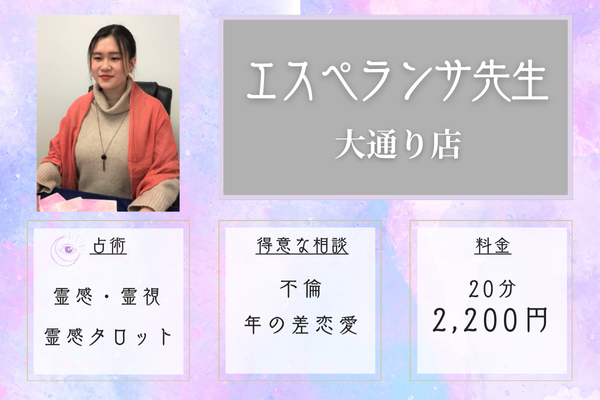 エスペランサ先生
大通り店

占術

霊感・霊視
霊感タロット

得意な相談

不倫
年の差恋愛

料金

20分
2,200円